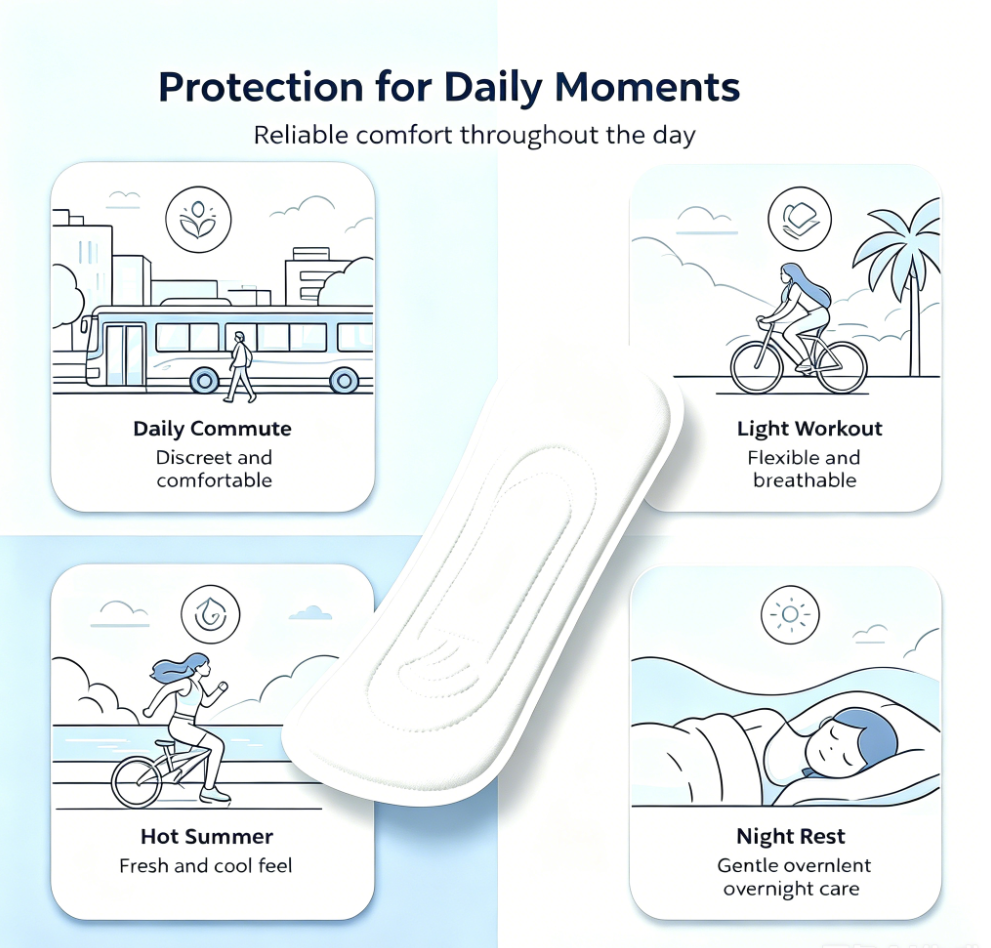 Protection for Daily Moments

Reliable comfort throughout the day

Daily Commute
Discreet and comfortable

Light Workout
Flexible and breathable

Hot Summer
Fresh and cool feel

Night Rest
Gentle overnlent overnight care